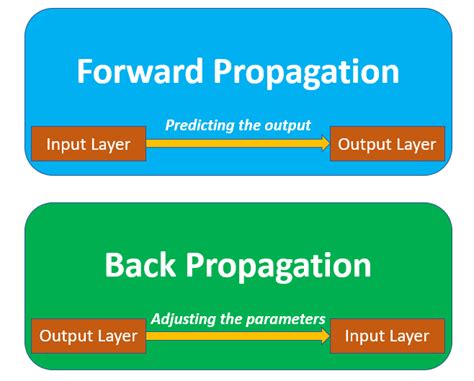 Forward Propagation

Input Layer

Predicting the output

Output Layer

Back Propagation

Output Layer

Adjusting the parameters

Input Layer